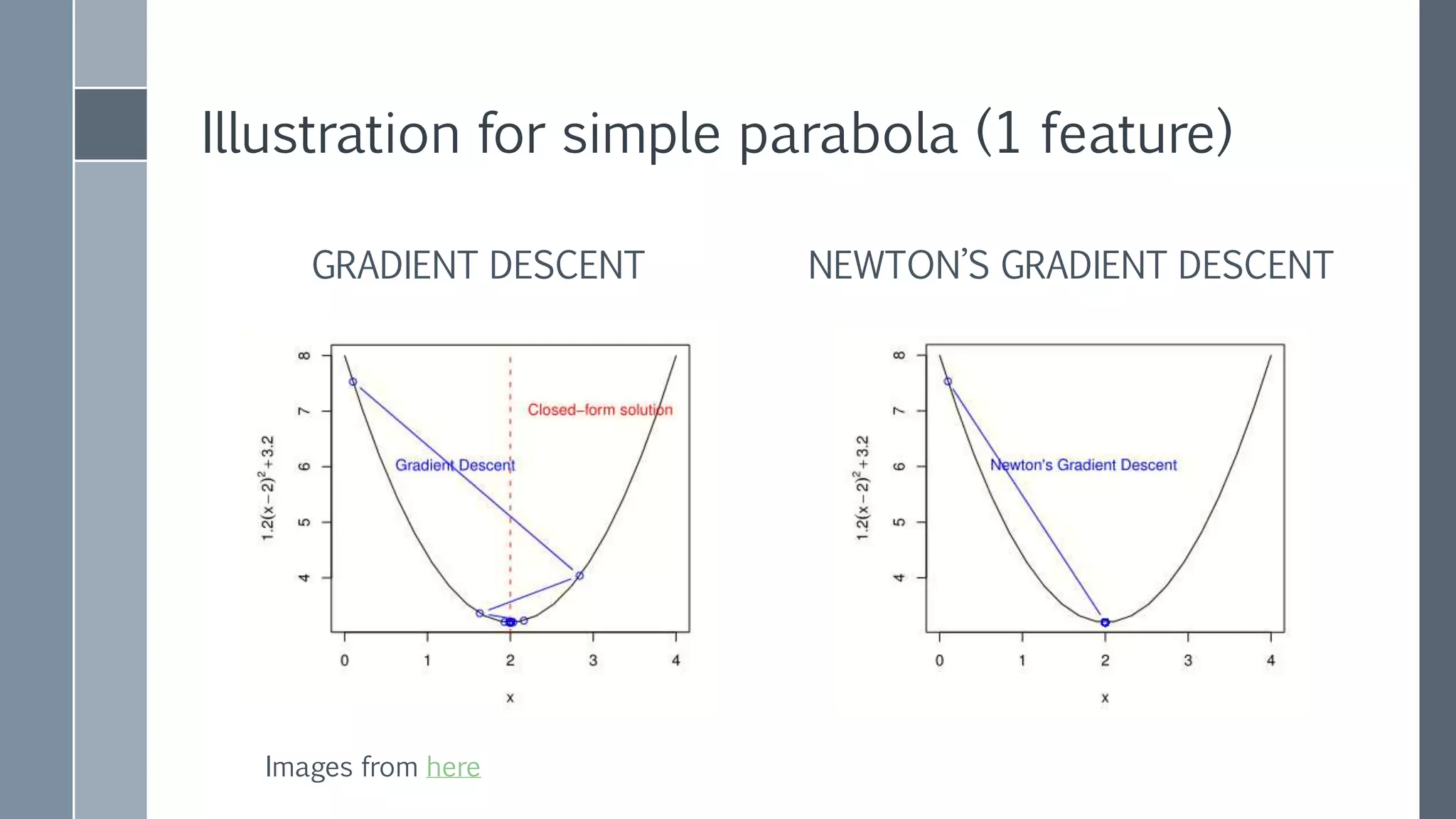 Illustration for simple parabola (1 feature)

GRADIENT DESCENT

$1.2(x-2)^2+3.2$

8
7
6
5
4

Closed–form solution

Gradient Descent

0 1 2 3 4

x

NEWTON'S GRADIENT DESCENT

$1.2(x-2)^2+3.2$

8
7
6
5
4

Newton's Gradient Descent

0 1 2 3 4

x

Images from here